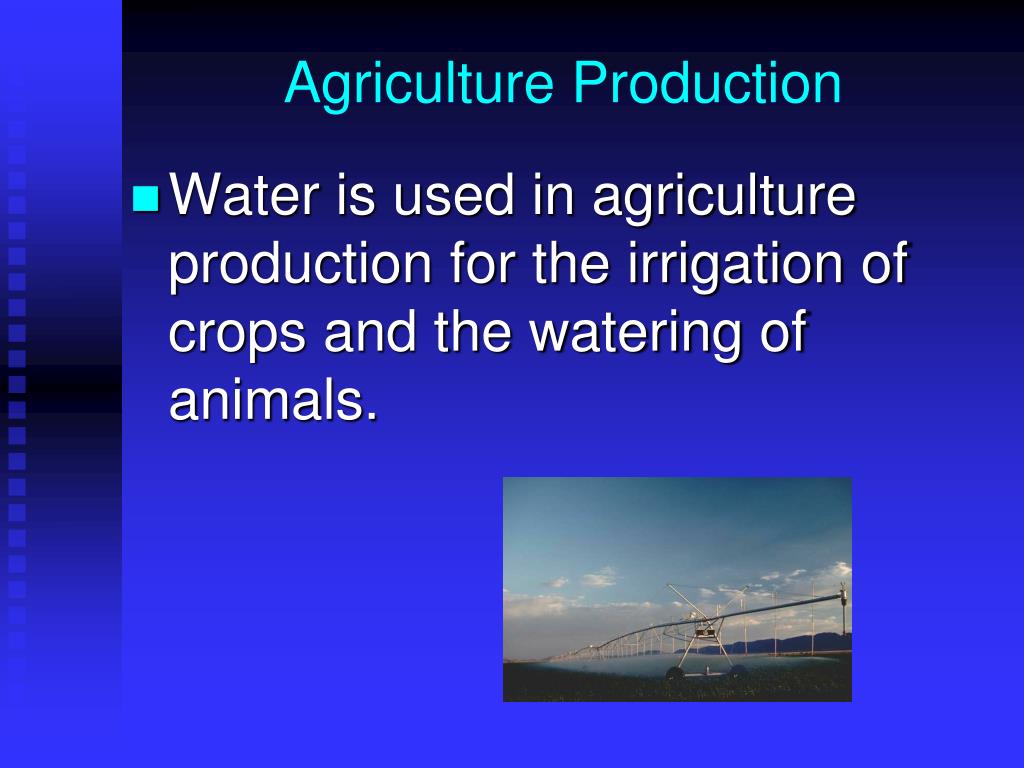 Agriculture Production

Water is used in agriculture production for the irrigation of crops and the watering of animals.